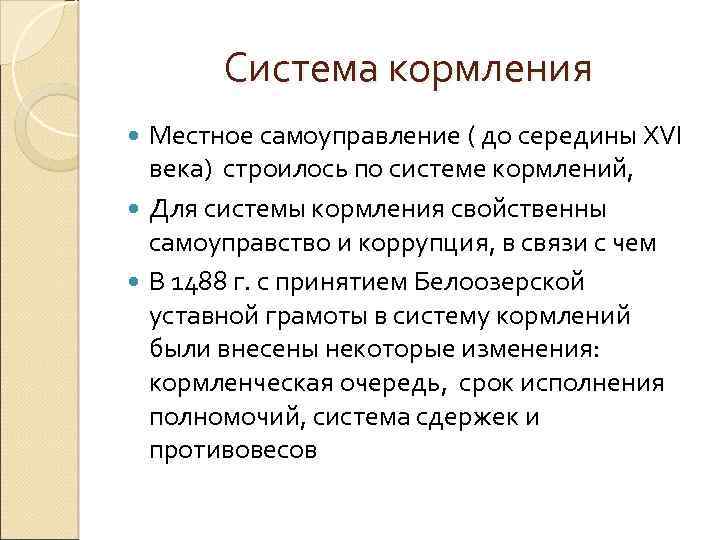 Система кормления

Местное самоуправление ( до середины XVI века) строилось по системе кормлений,

Для системы кормления свойственны самоуправство и коррупция, в связи с чем

В 1488 г. с принятием Белоозерской уставной грамоты в систему кормлений были внесены некоторые изменения: кормленческая очередь, срок исполнения полномочий, система сдержек и противовесов